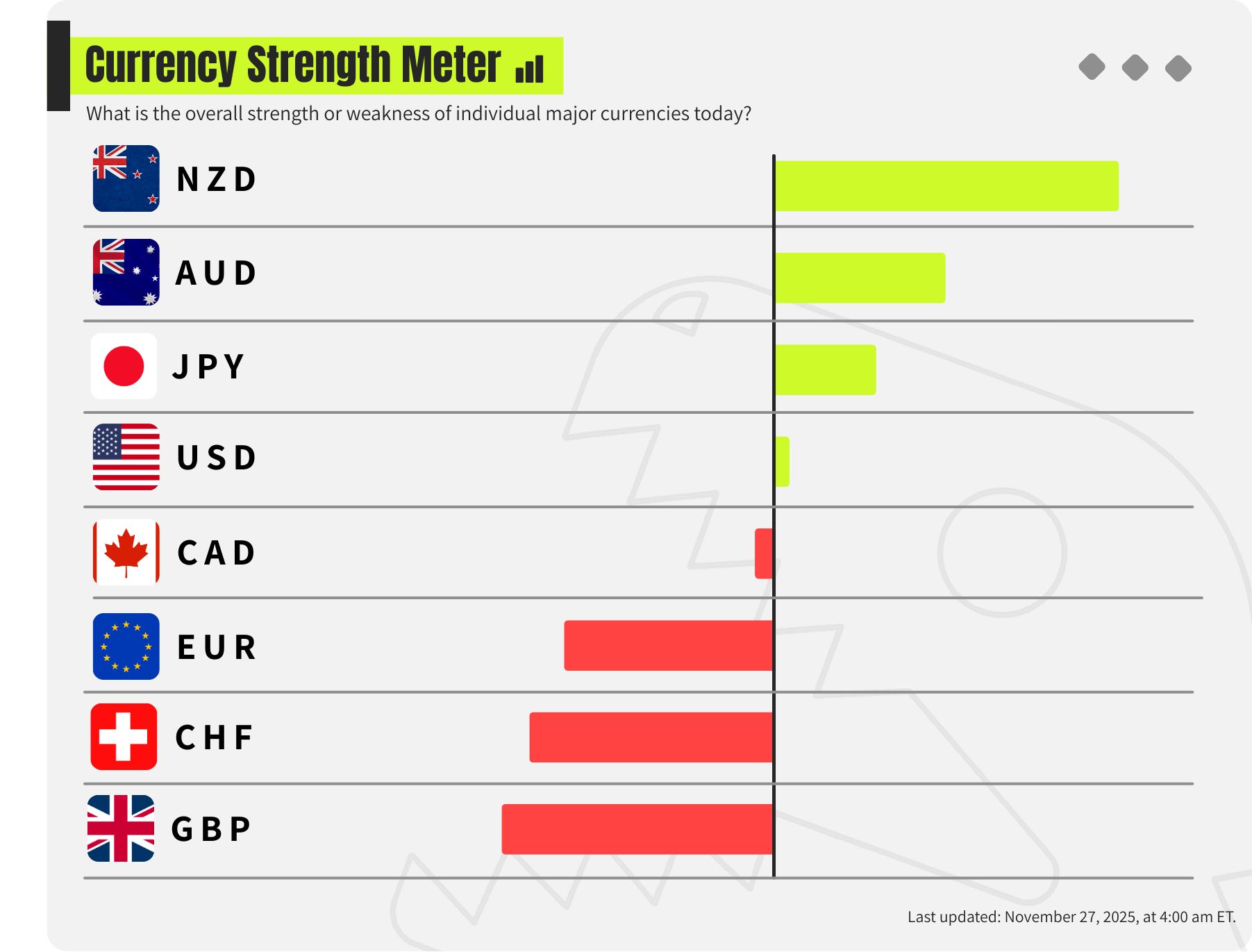 Currency Strength Meter

What is the overall strength or weakness of individual major currencies today?

NZD

AUD

JPY

USD

CAD

EUR

CHF

GBP

Last updated: November 27, 2025, at 4:00 am ET.